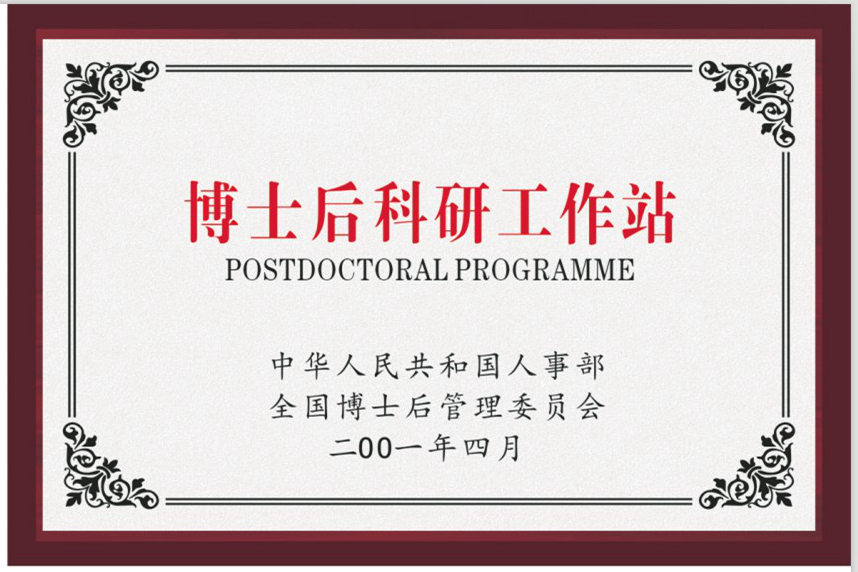 博士后科研工作站

POSTDOCTORAL PROGRAMME

中华人民共和国人事部
全国博士后管理委员会
二00一年四月